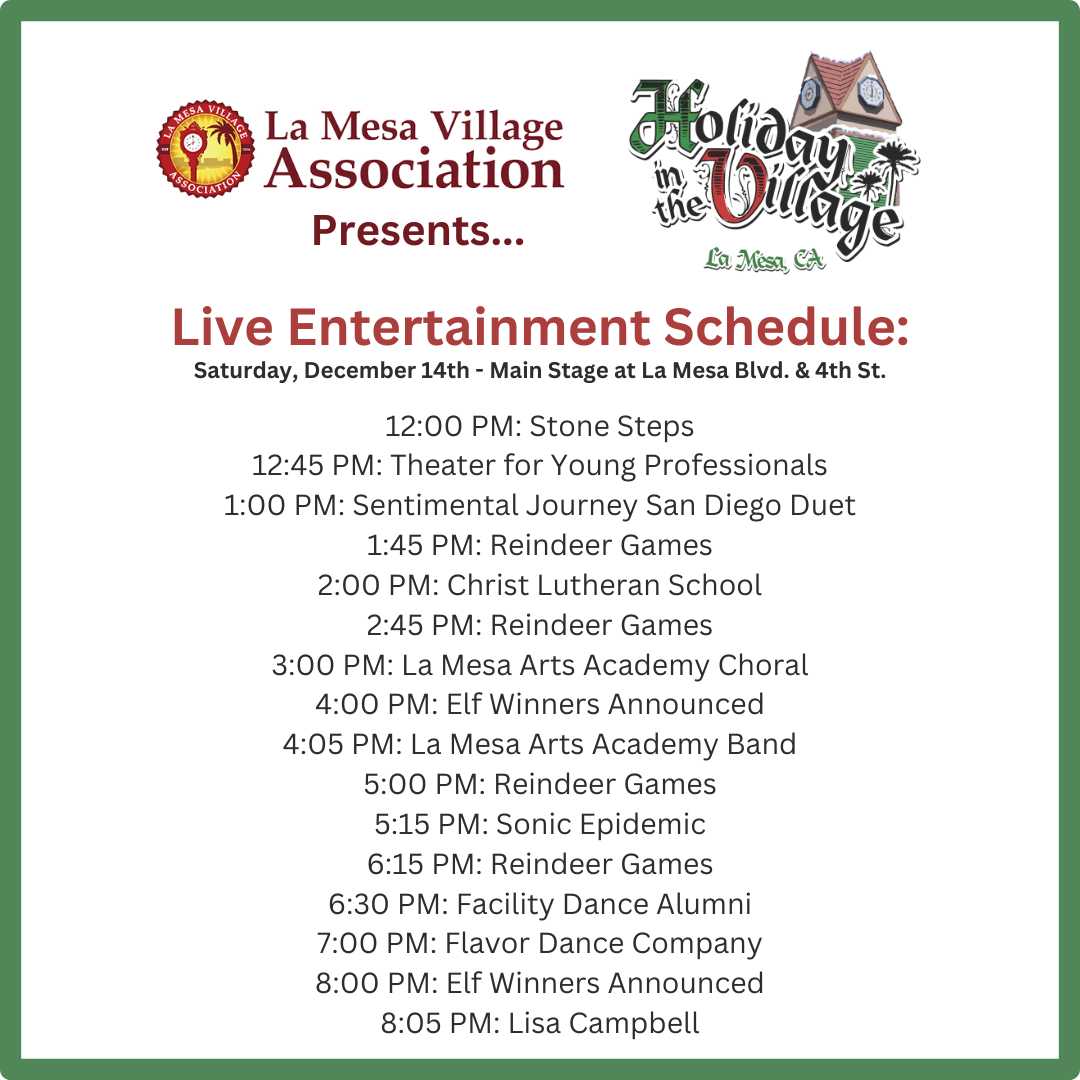 LA MESA VILLAGE ASSOCIATION

La Mesa Village Association

Presents...

Holiday in the Village

La Mesa, CA

Live Entertainment Schedule:

Saturday, December 14th - Main Stage at La Mesa Blvd. & 4th St.

12:00 PM: Stone Steps
12:45 PM: Theater for Young Professionals
1:00 PM: Sentimental Journey San Diego Duet
1:45 PM: Reindeer Games
2:00 PM: Christ Lutheran School
2:45 PM: Reindeer Games
3:00 PM: La Mesa Arts Academy Choral
4:00 PM: Elf Winners Announced
4:05 PM: La Mesa Arts Academy Band
5:00 PM: Reindeer Games
5:15 PM: Sonic Epidemic
6:15 PM: Reindeer Games
6:30 PM: Facility Dance Alumni
7:00 PM: Flavor Dance Company
8:00 PM: Elf Winners Announced
8:05 PM: Lisa Campbell